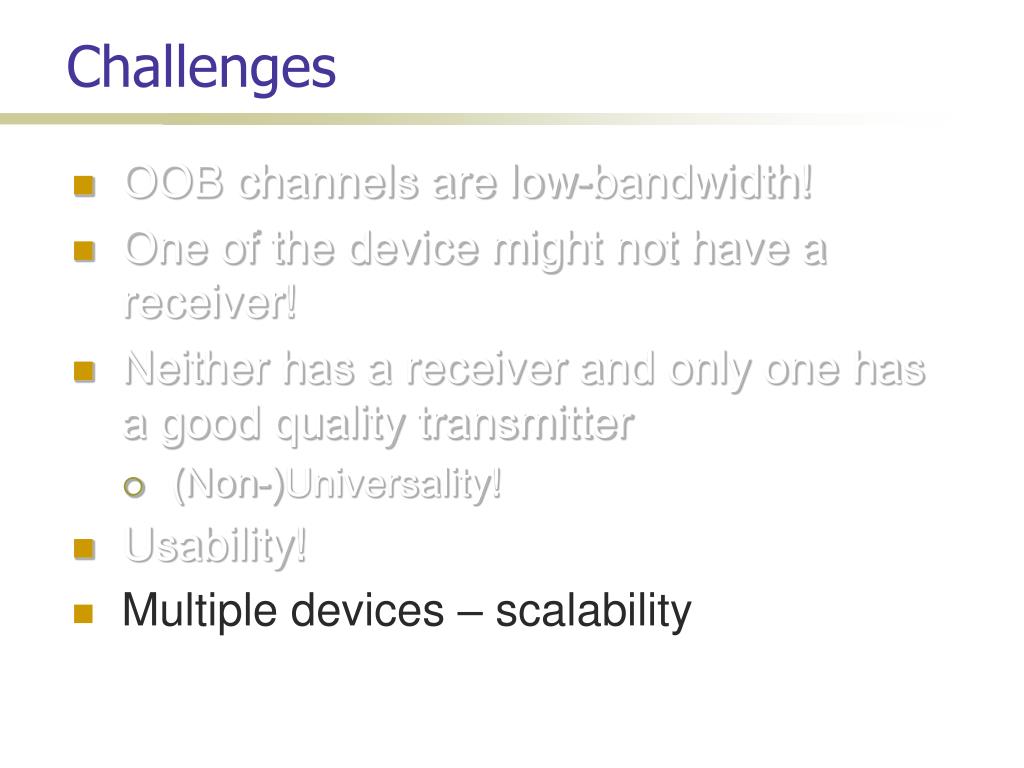 Challenges

OOB channels are low-bandwidth!

One of the device might not have a receiver!

Neither has a receiver and only one has a good quality transmitter

(Non-)Universality!

Usability!

Multiple devices – scalability